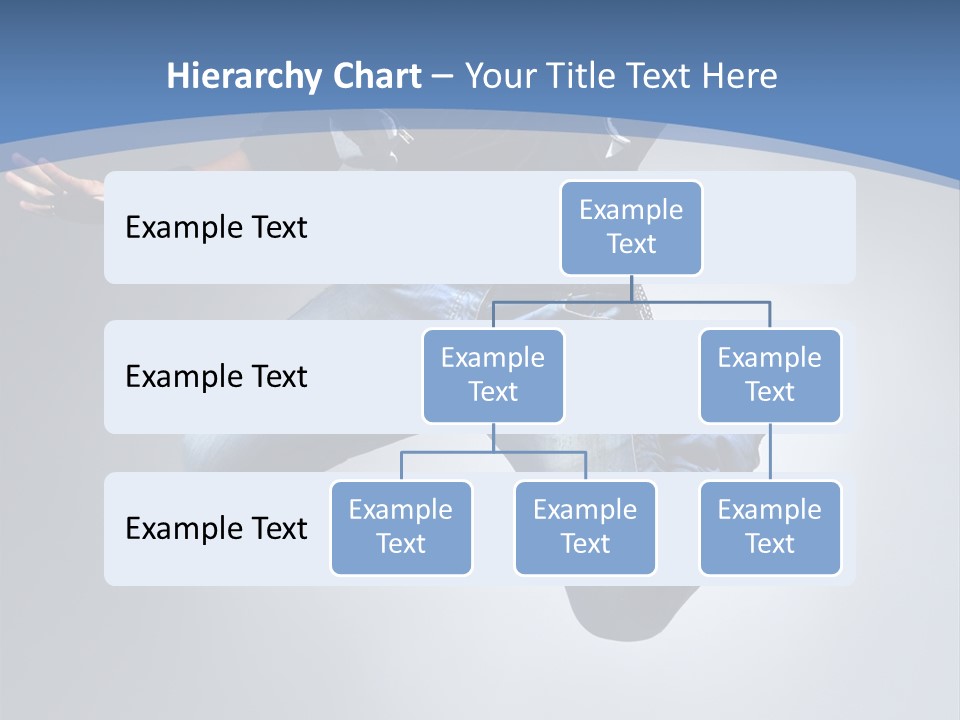 Hierarchy Chart – Your Title Text Here

Example Text

Example Text

Example Text

Example Text

Example Text

Example Text

Example Text

Example Text

Example Text